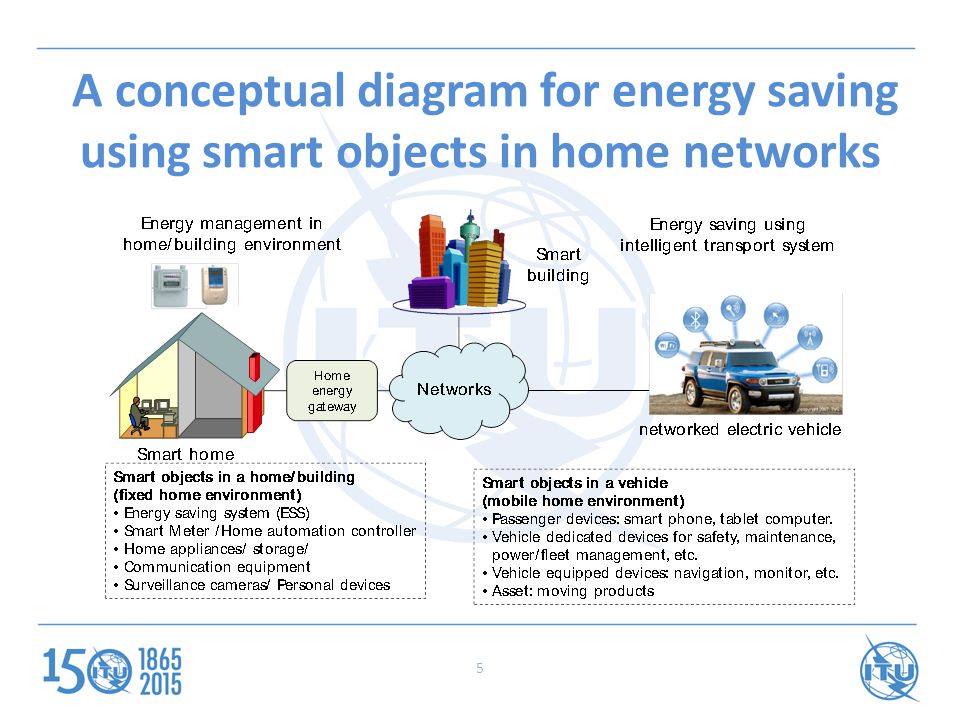 A conceptual diagram for energy saving using smart objects in home networks

Energy management in home/building environment

Smart building

Energy saving using intelligent transport system

Home energy gateway

Networks

Smart home

networked electric vehicle

Smart objects in a home/building (fixed home environment)
• Energy saving system (ESS)
• Smart Meter /Home automation controller
• Home appliances/ storage/
• Communication equipment
• Surveillance cameras/ Personal devices

Smart objects in a vehicle (mobile home environment)
• Passenger devices: smart phone, tablet computer.
• Vehicle dedicated devices for safety, maintenance, power/fleet management, etc.
• Vehicle equipped devices: navigation, monitor, etc.
• Asset: moving products

150 ITU 1865 2015

5

ITU